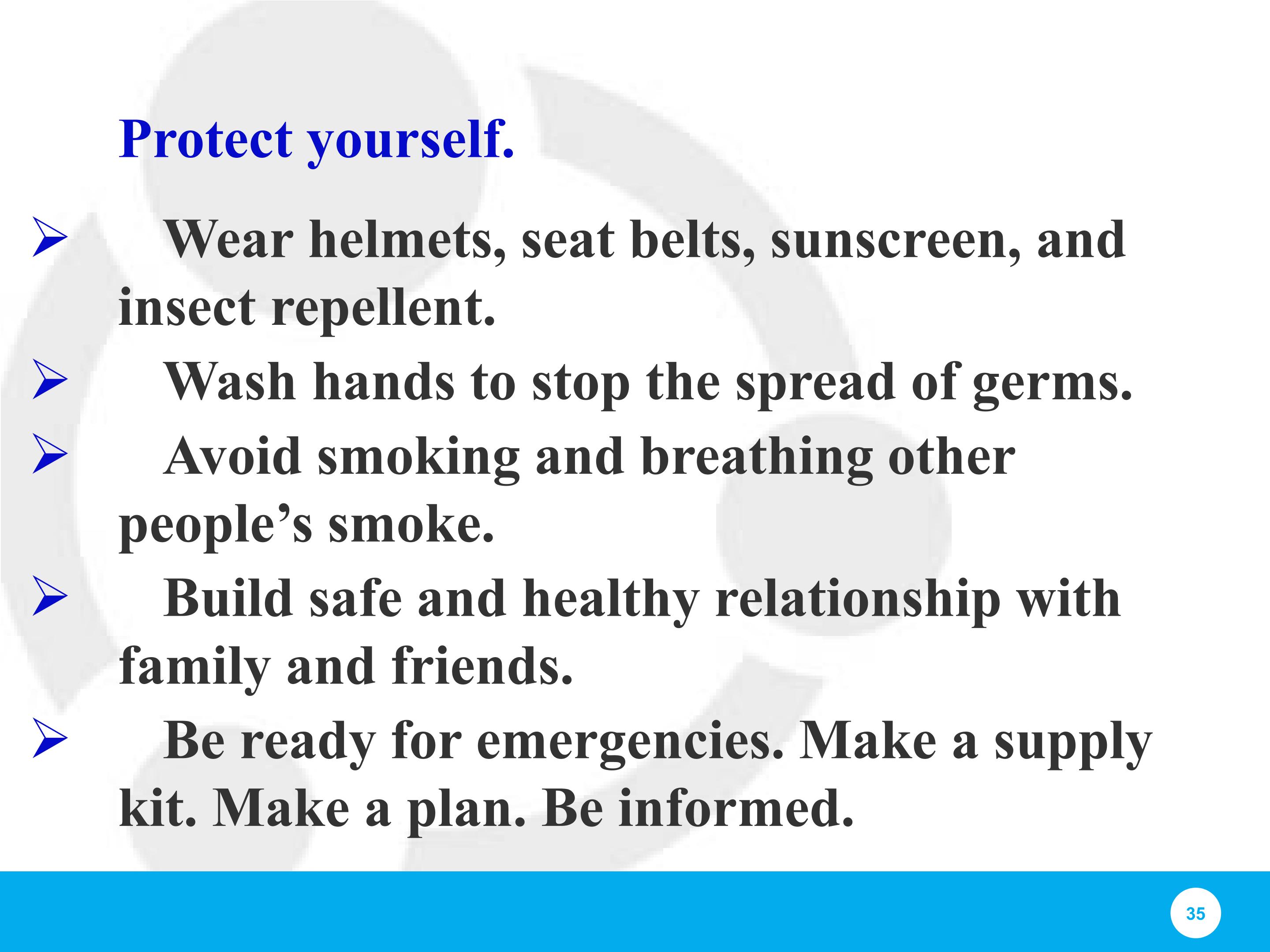 Protect yourself.

➢ Wear helmets, seat belts, sunscreen, and insect repellent.

➢ Wash hands to stop the spread of germs.

➢ Avoid smoking and breathing other people’s smoke.

➢ Build safe and healthy relationship with family and friends.

➢ Be ready for emergencies. Make a supply kit. Make a plan. Be informed.

35